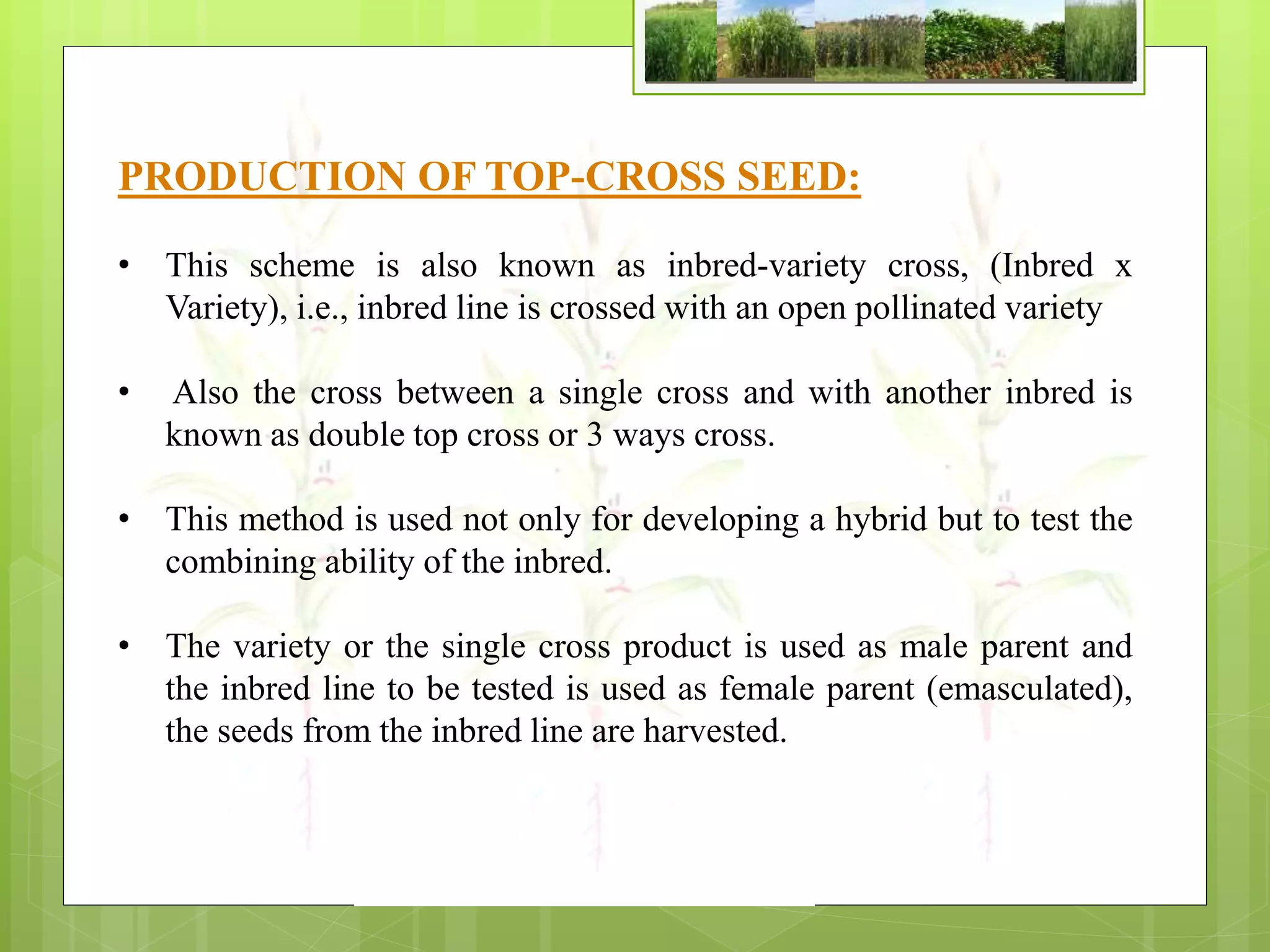 PRODUCTION OF TOP-CROSS SEED:

• This scheme is also known as inbred-variety cross, (Inbred x Variety), i.e., inbred line is crossed with an open pollinated variety

• Also the cross between a single cross and with another inbred is known as double top cross or 3 ways cross.

• This method is used not only for developing a hybrid but to test the combining ability of the inbred.

• The variety or the single cross product is used as male parent and the inbred line to be tested is used as female parent (emasculated), the seeds from the inbred line are harvested.